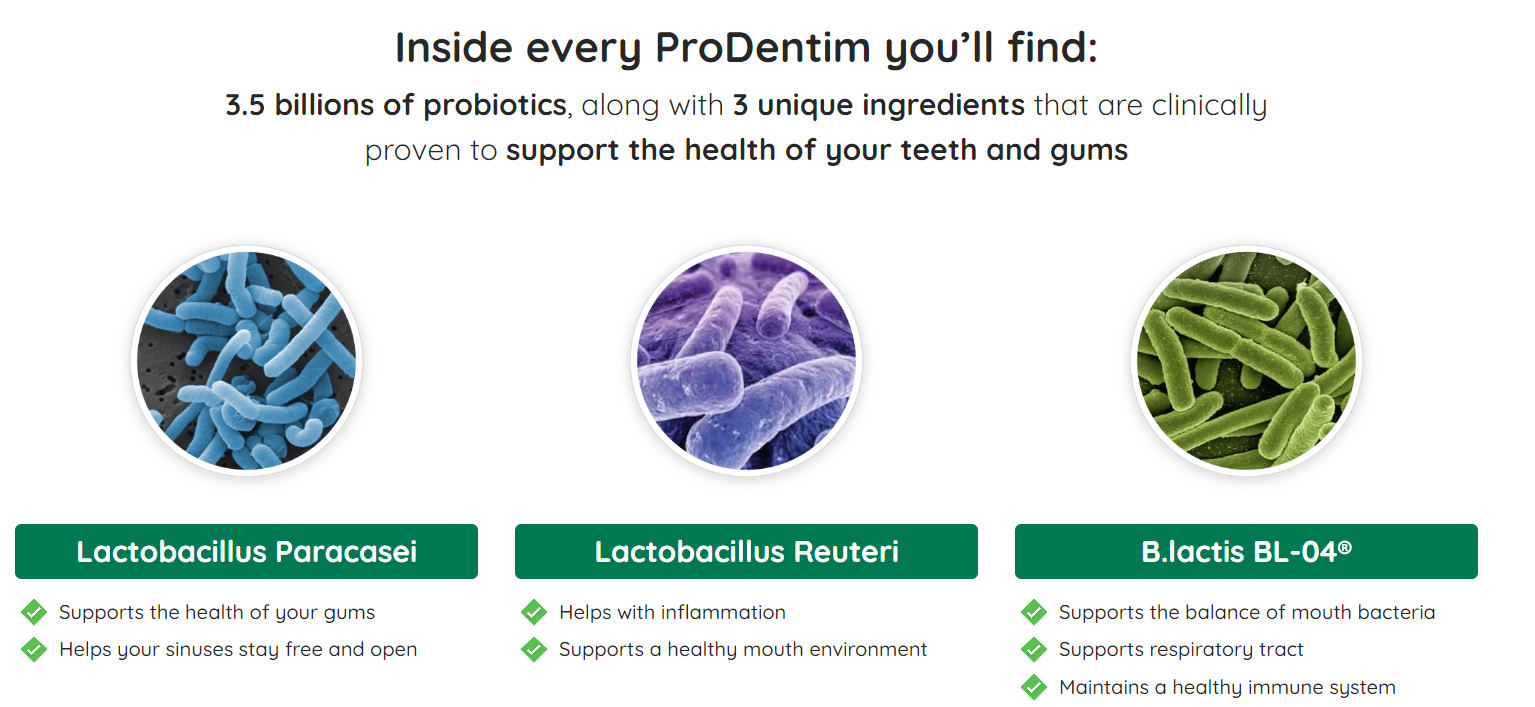 Inside every ProDentim you'll find:

3.5 billions of probiotics, along with 3 unique ingredients that are clinically proven to support the health of your teeth and gums

Lactobacillus Paracasei

Supports the health of your gums

Helps your sinuses stay free and open

Lactobacillus Reuteri

Helps with inflammation

Supports a healthy mouth environment

B.lactis BL-04®

Supports the balance of mouth bacteria

Supports respiratory tract

Maintains a healthy immune system